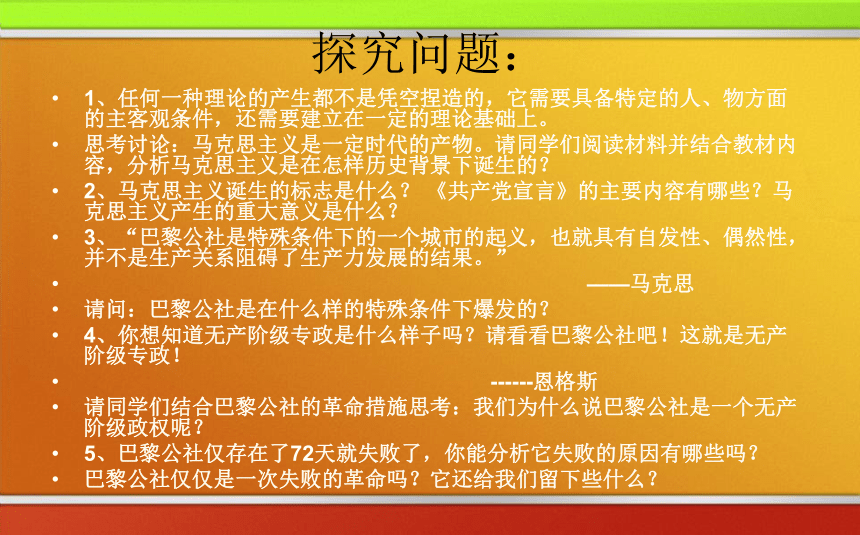 探究问题：

• 1、任何一种理论的产生都不是凭空捏造的，它需要具备特定的人、物方面的主客观条件，还需要建立在一定的理论基础上。
• 思考讨论：马克思主义是一定时代的产物。请同学们阅读材料并结合教材内容，分析马克思主义是在怎样历史背景下诞生的？
• 2、马克思主义诞生的标志是什么？《共产党宣言》的主要内容有哪些？马克思主义产生的重大意义是什么？
• 3、“巴黎公社是特殊条件下的一个城市的起义，也就具有自发性、偶然性，并不是生产关系阻碍了生产力发展的结果。”
• ——马克思
• 请问：巴黎公社是在什么样的特殊条件下爆发的？
• 4、你想知道无产阶级专政是什么样子吗？请看看巴黎公社吧！这就是无产阶级专政！
• ------恩格斯
• 请同学们结合巴黎公社的革命措施思考：我们为什么说巴黎公社是一个无产阶级政权呢？
• 5、巴黎公社仅存在了72天就失败了，你能分析它失败的原因有哪些吗？
• 巴黎公社仅仅是一次失败的革命吗？它还给我们留下些什么？